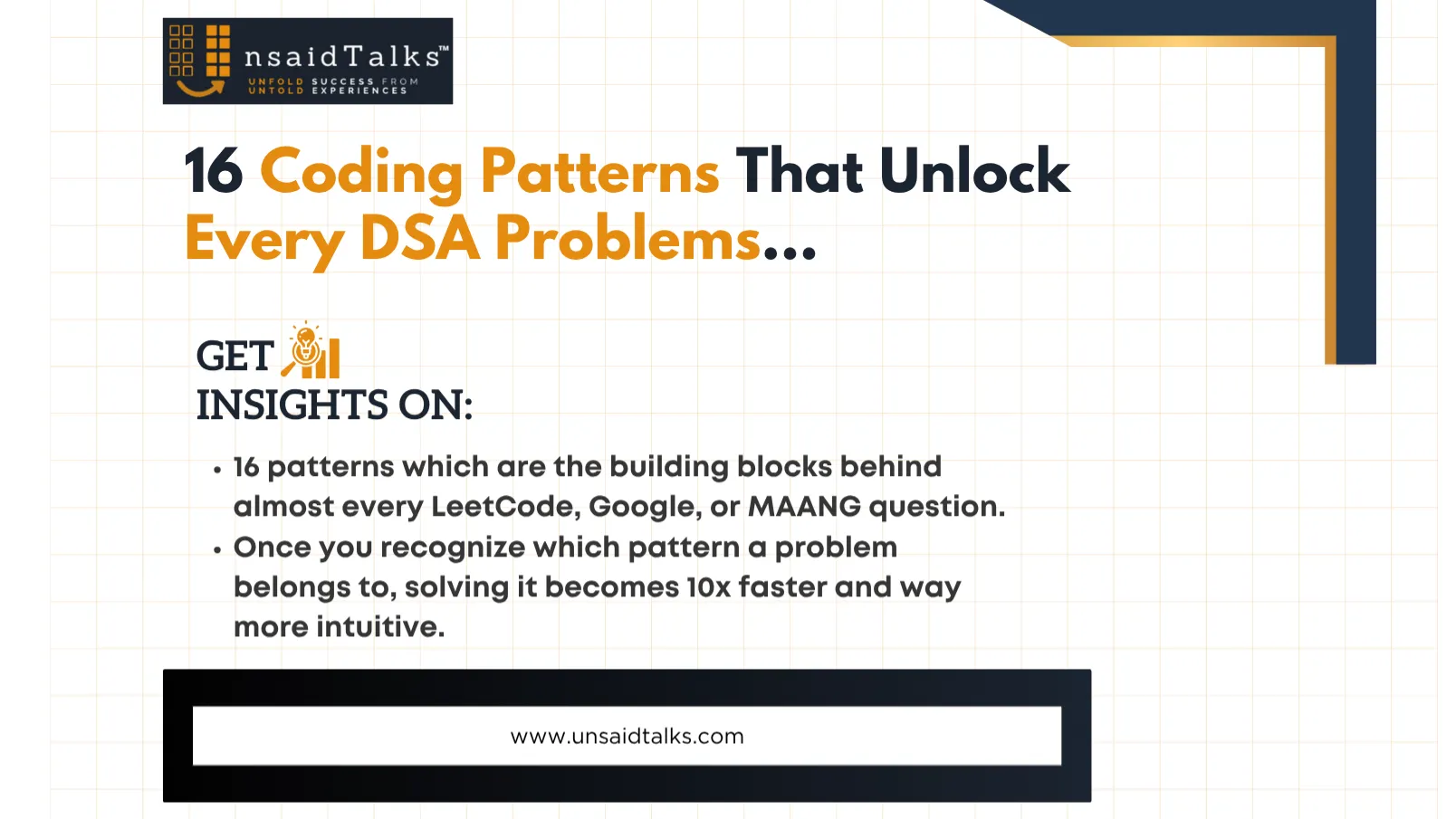 nsaidTalks™
UNFOLD SUCCESS FROM UNTOLD EXPERIENCES

16 Coding Patterns That Unlock Every DSA Problems...

GET
INSIGHTS ON:

• 16 patterns which are the building blocks behind almost every LeetCode, Google, or MAANG question.
• Once you recognize which pattern a problem belongs to, solving it becomes 10x faster and way more intuitive.

www.unsaidtalks.com